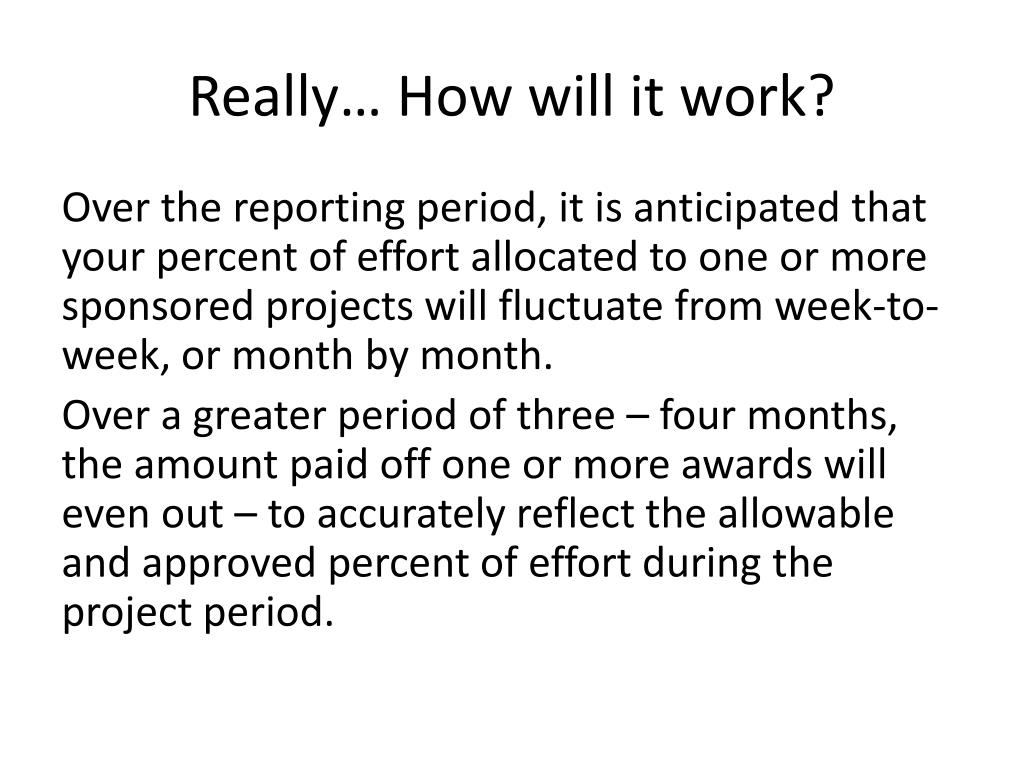 Really… How will it work?

Over the reporting period, it is anticipated that your percent of effort allocated to one or more sponsored projects will fluctuate from week-to-week, or month by month.

Over a greater period of three – four months, the amount paid off one or more awards will even out – to accurately reflect the allowable and approved percent of effort during the project period.